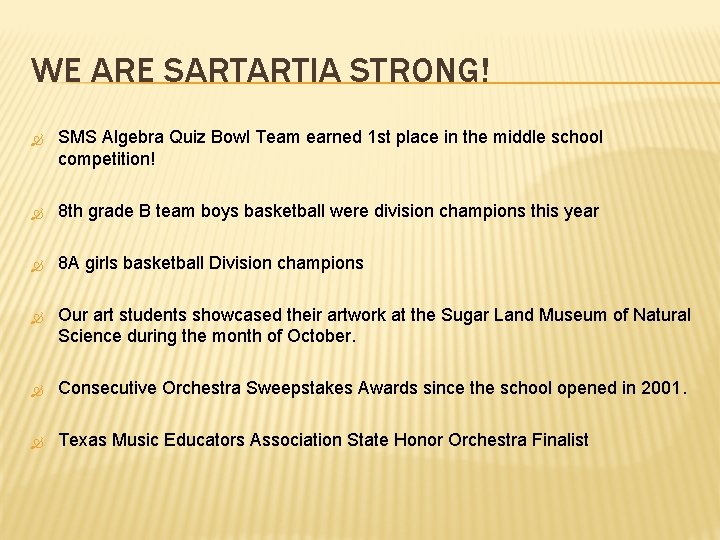 WE ARE SARTARTIA STRONG!

SMS Algebra Quiz Bowl Team earned 1st place in the middle school competition!

8th grade B team boys basketball were division champions this year

8A girls basketball Division champions

Our art students showcased their artwork at the Sugar Land Museum of Natural Science during the month of October.

Consecutive Orchestra Sweepstakes Awards since the school opened in 2001.

Texas Music Educators Association State Honor Orchestra Finalist